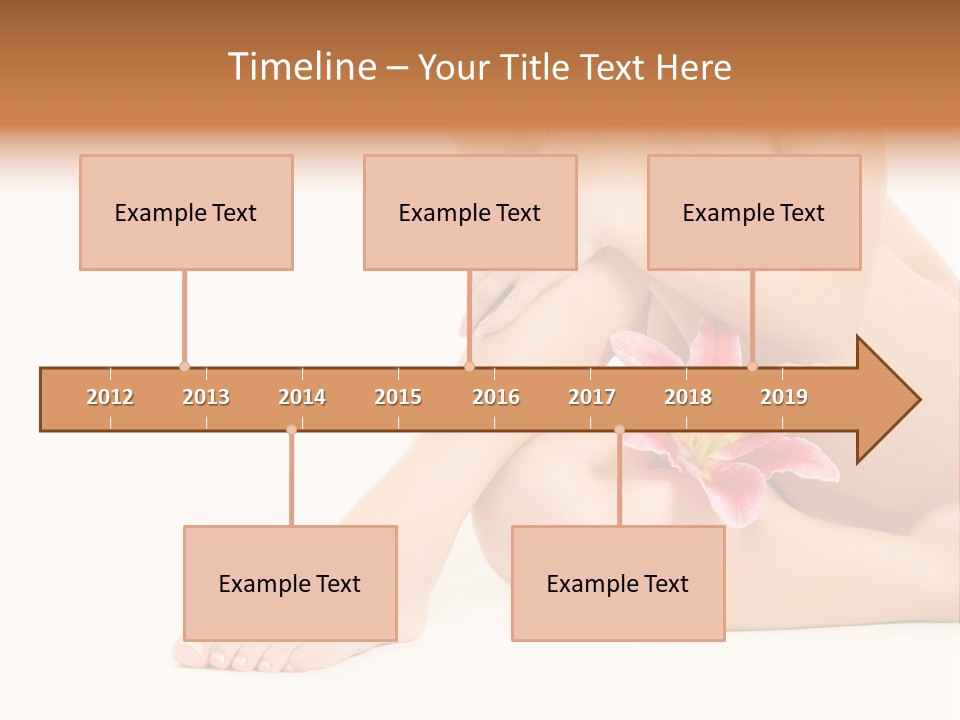 Timeline – Your Title Text Here

Example Text

Example Text

Example Text

2012 2013 2014 2015 2016 2017 2018 2019

Example Text

Example Text